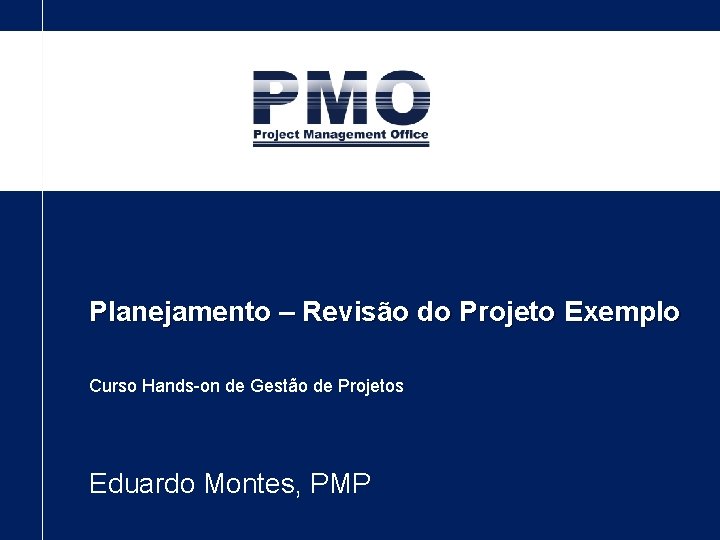 PMO
Project Management Office

Planejamento – Revisão do Projeto Exemplo

Curso Hands-on de Gestão de Projetos

Eduardo Montes, PMP